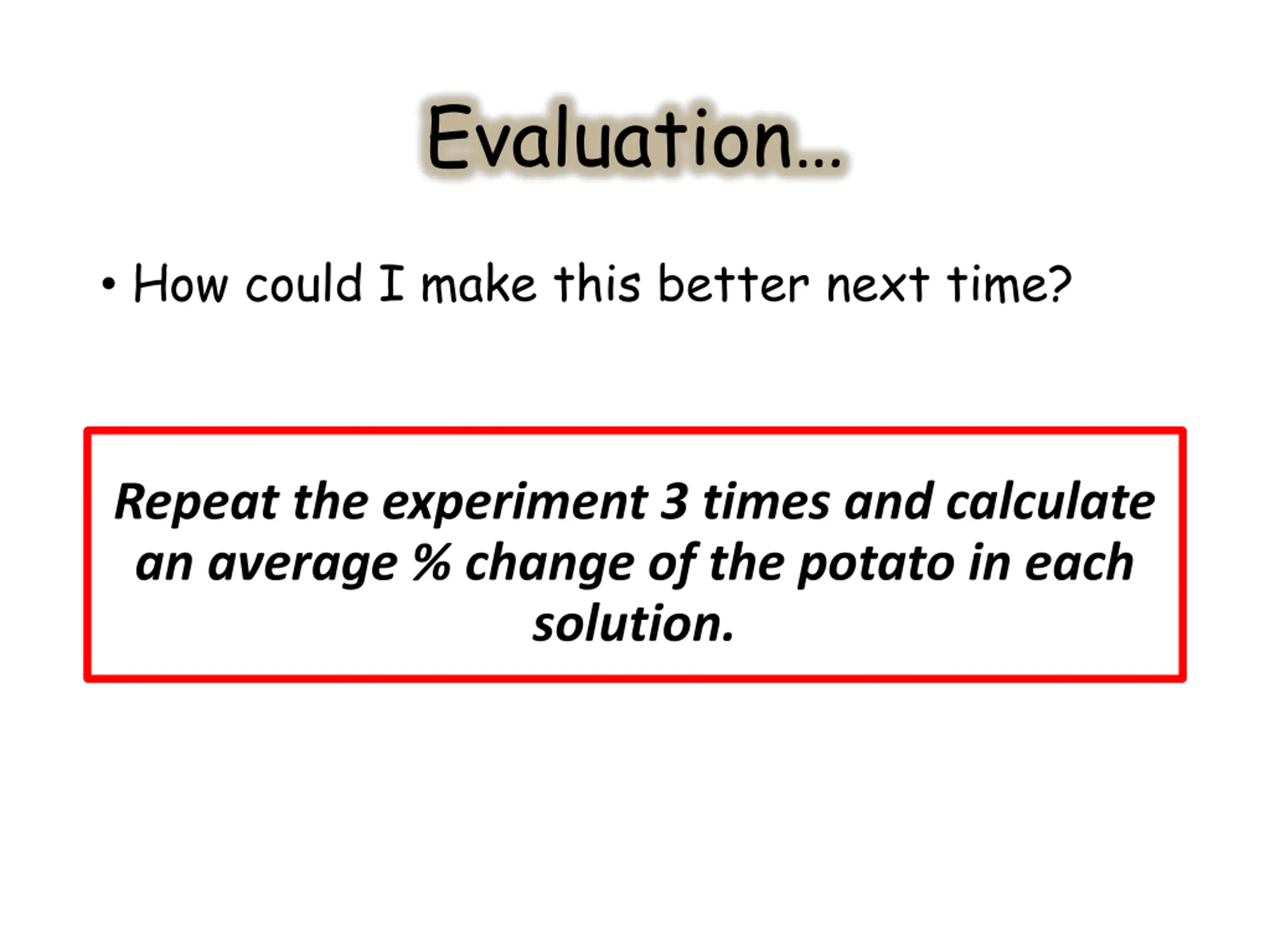 Evaluation…

• How could I make this better next time?

Repeat the experiment 3 times and calculate an average % change of the potato in each solution.